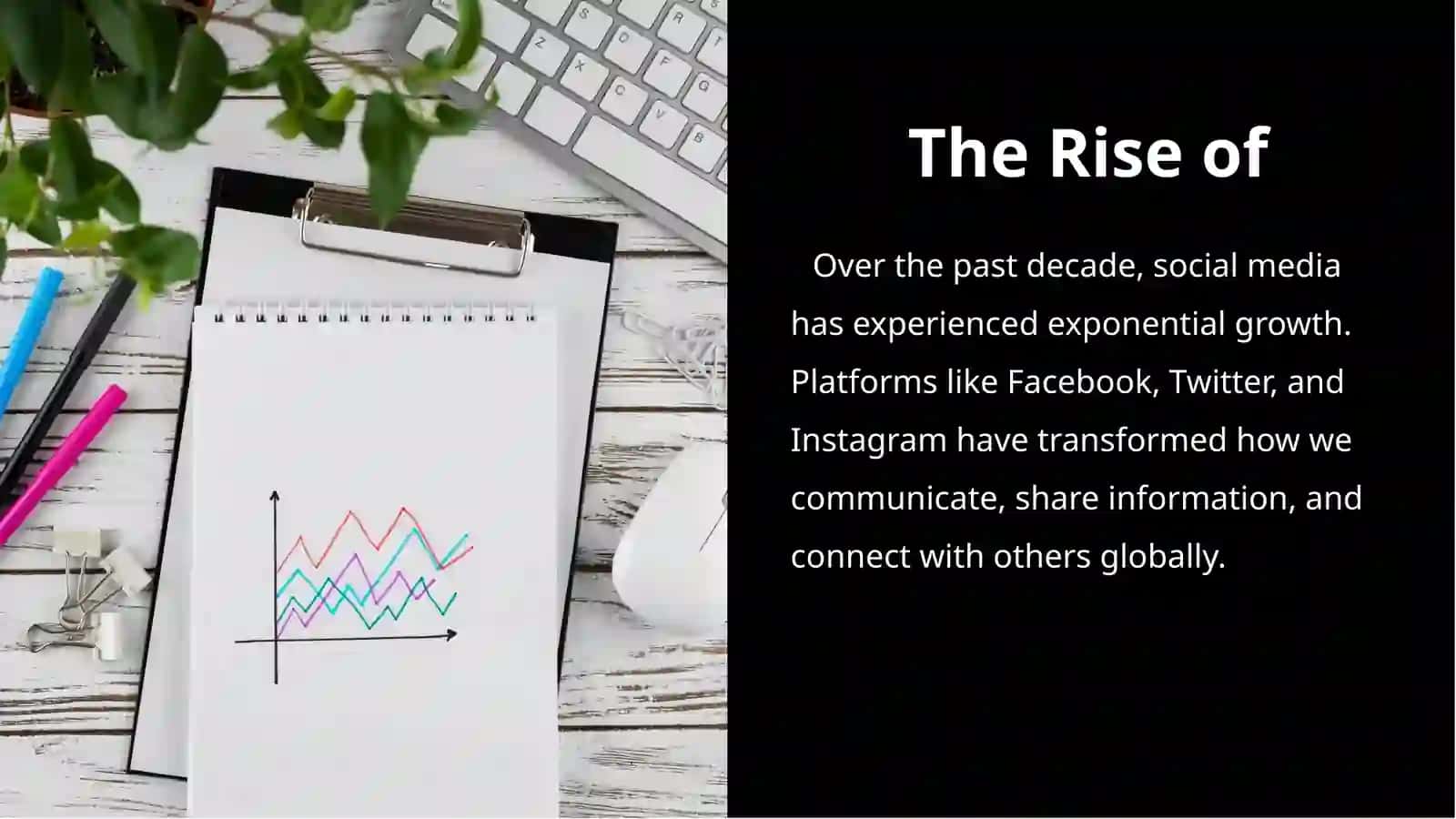 The Rise of

Over the past decade, social media has experienced exponential growth. Platforms like Facebook, Twitter, and Instagram have transformed how we communicate, share information, and connect with others globally.